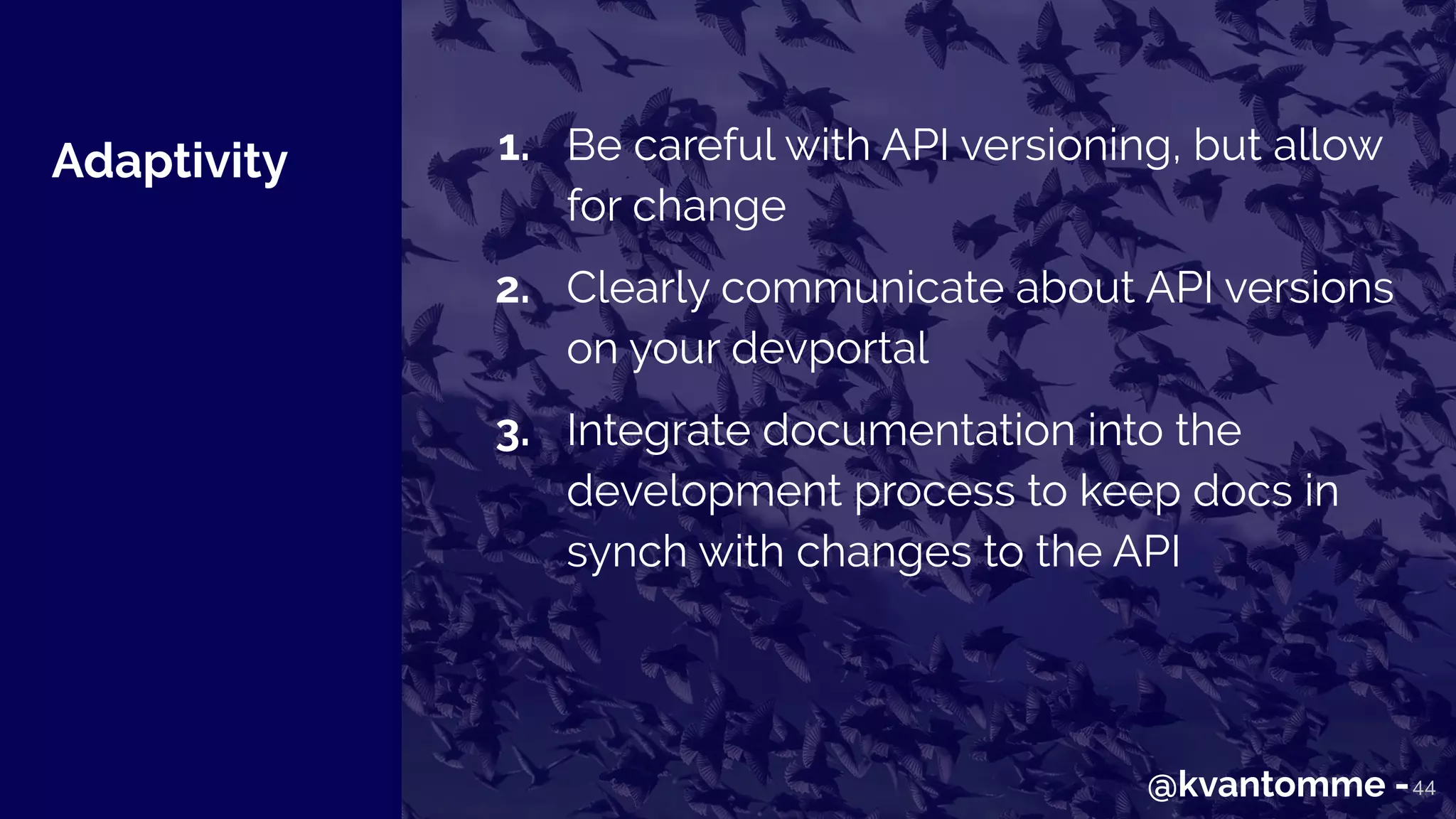 Adaptivity

1. Be careful with API versioning, but allow for change

2. Clearly communicate about API versions on your devportal

3. Integrate documentation into the development process to keep docs in synch with changes to the API

@kvantomme - 44